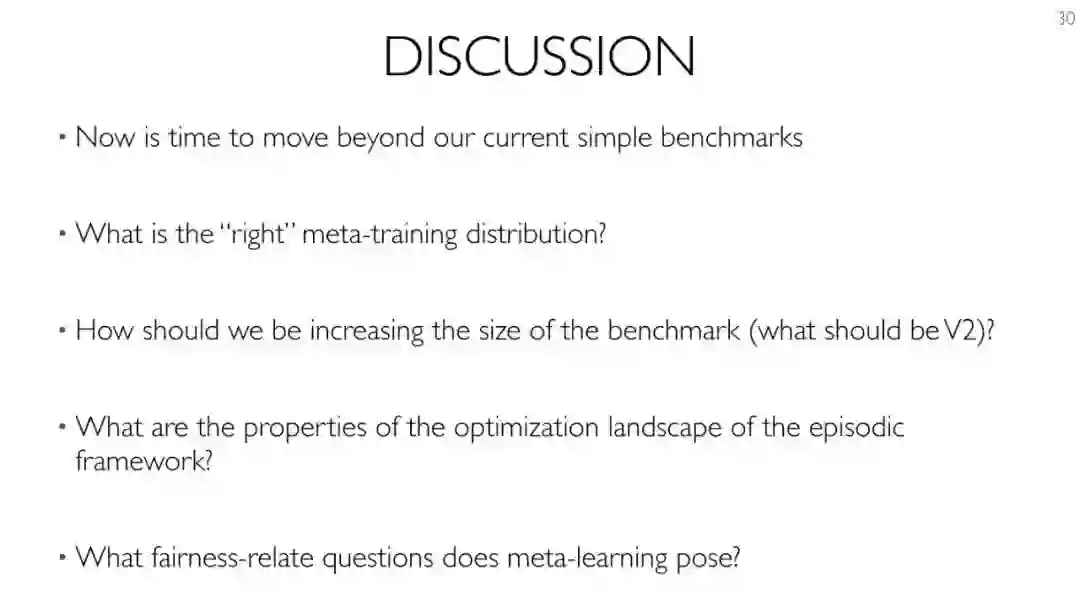 30

DISCUSSION

• Now is time to move beyond our current simple benchmarks

• What is the "right" meta-training distribution?

• How should we be increasing the size of the benchmark (what should be V2)?

• What are the properties of the optimization landscape of the episodic framework?

• What fairness-relate questions does meta-learning pose?